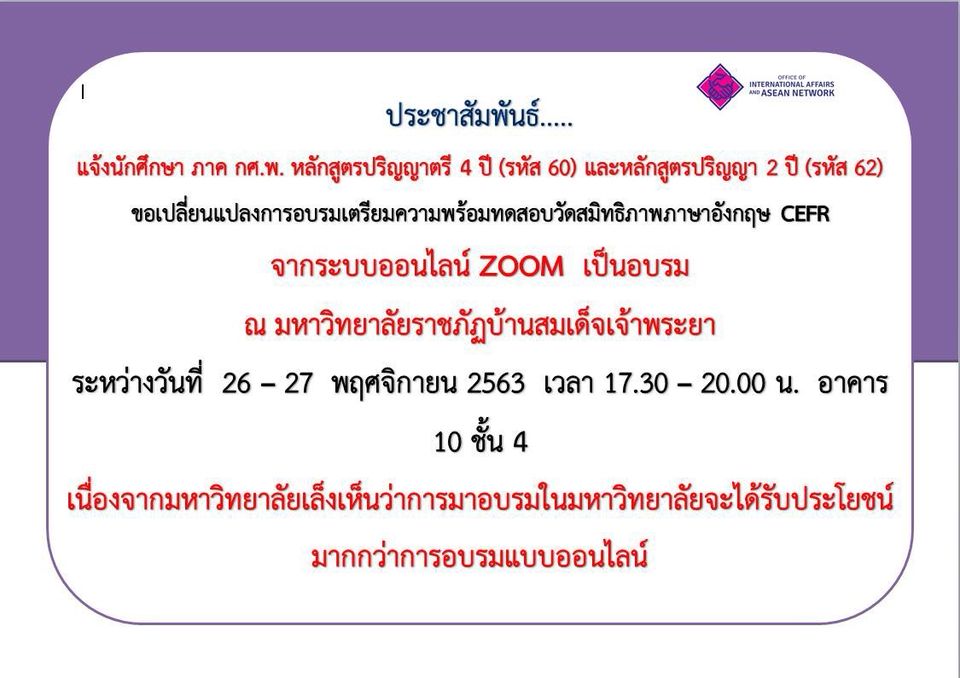 OFFICE OF INTERNATIONAL AFFAIRS AND ASEAN NETWORK

ประชาสัมพันธ์.....

แจ้งนักศึกษา ภาค กศ.พ. หลักสูตรปริญญาตรี 4 ปี (รหัส 60) และหลักสูตรปริญญา 2 ปี (รหัส 62)

ขอเปลี่ยนแปลงการอบรมเตรียมความพร้อมทดสอบวัดสมิทธิภาพภาษาอังกฤษ CEFR

จากระบบออนไลน์ ZOOM เป็นอบรม

ณ มหาวิทยาลัยราชภัฏบ้านสมเด็จเจ้าพระยา

ระหว่างวันที่ 26 – 27 พฤศจิกายน 2563 เวลา 17.30 – 20.00 น. อาคาร 10 ชั้น 4

เนื่องจากมหาวิทยาลัยเล็งเห็นว่าการมาอบรมในมหาวิทยาลัยจะได้รับประโยชน์มากกว่าการอบรมแบบออนไลน์